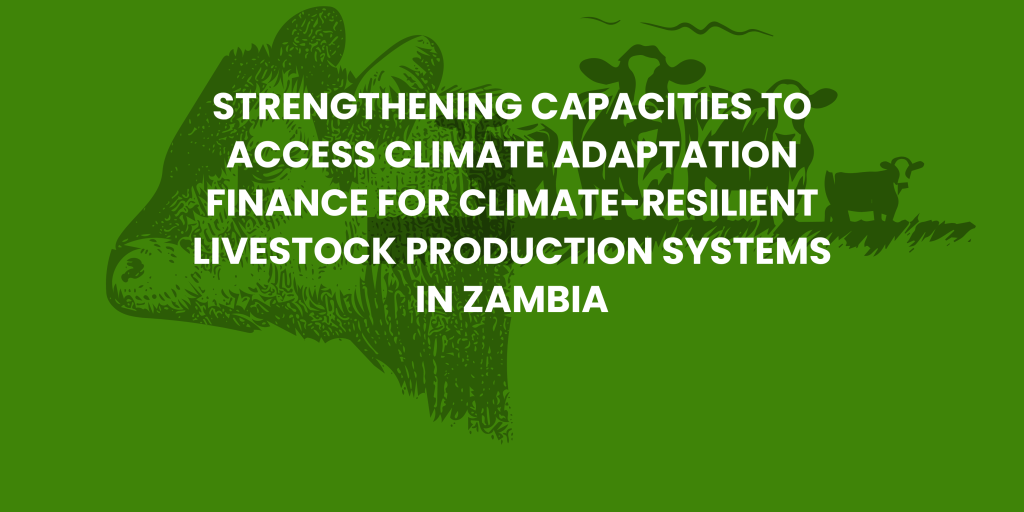 STRENGTHENING CAPACITIES TO ACCESS CLIMATE ADAPTATION FINANCE FOR CLIMATE-RESILIENT LIVESTOCK PRODUCTION SYSTEMS IN ZAMBIA